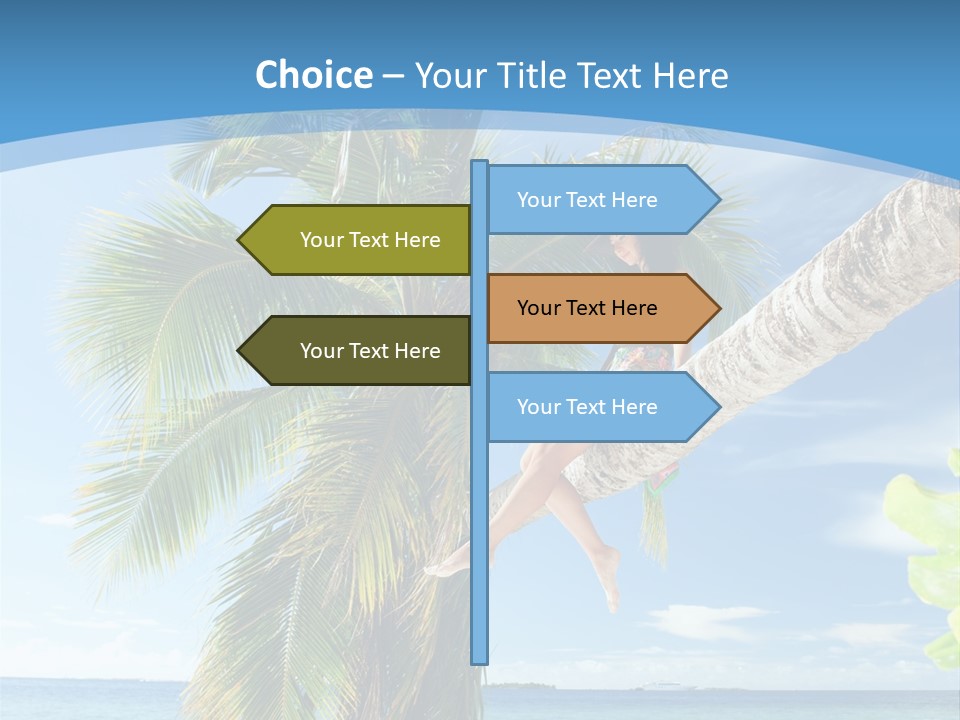 Choice – Your Title Text Here

Your Text Here

Your Text Here

Your Text Here

Your Text Here

Your Text Here